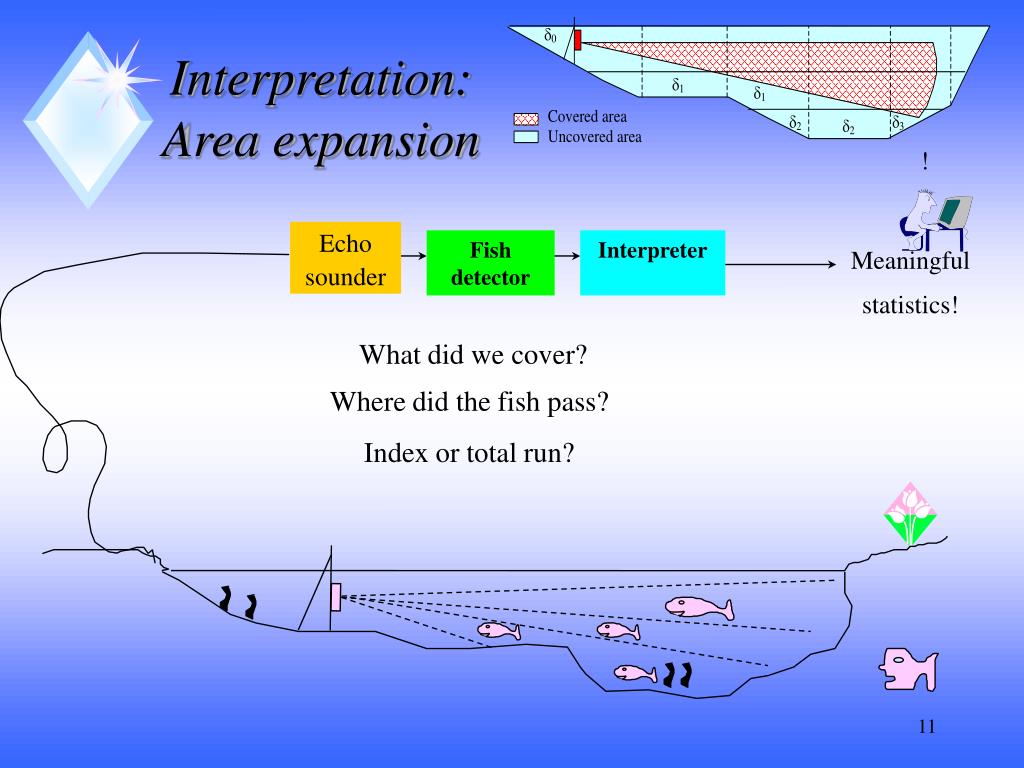 Interpretation: Area expansion

$\delta_0$
$\delta_1$
$\delta_1$
$\delta_2$
$\delta_2$
$\delta_3$
Covered area
Uncovered area

!

Echo sounder
Fish detector
Interpreter
Meaningful statistics!

What did we cover?
Where did the fish pass?
Index or total run?

11